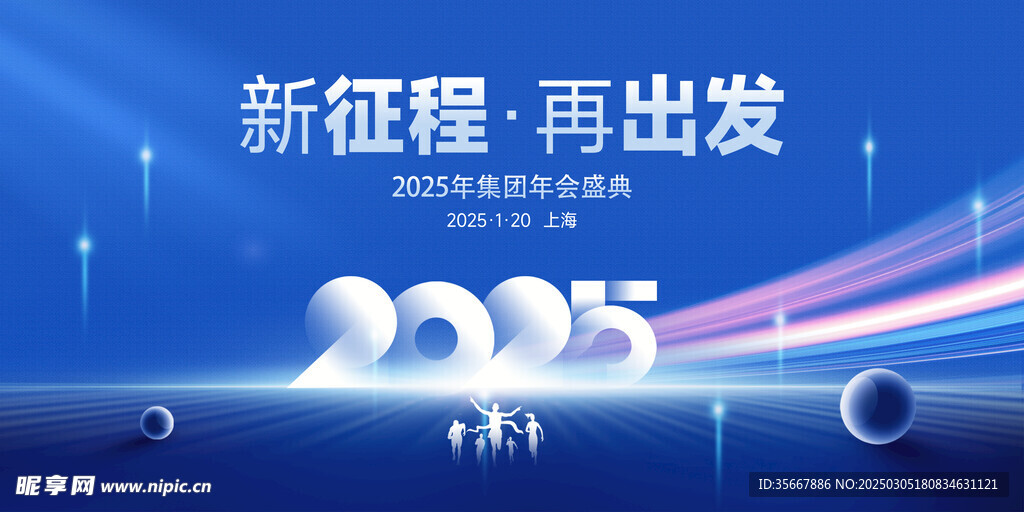 新征程·再出发

2025年集团年会盛典

2025·1·20 上海

2025

昵享网 www.nipic.cn

ID:35667886 NO:20250305180834631121